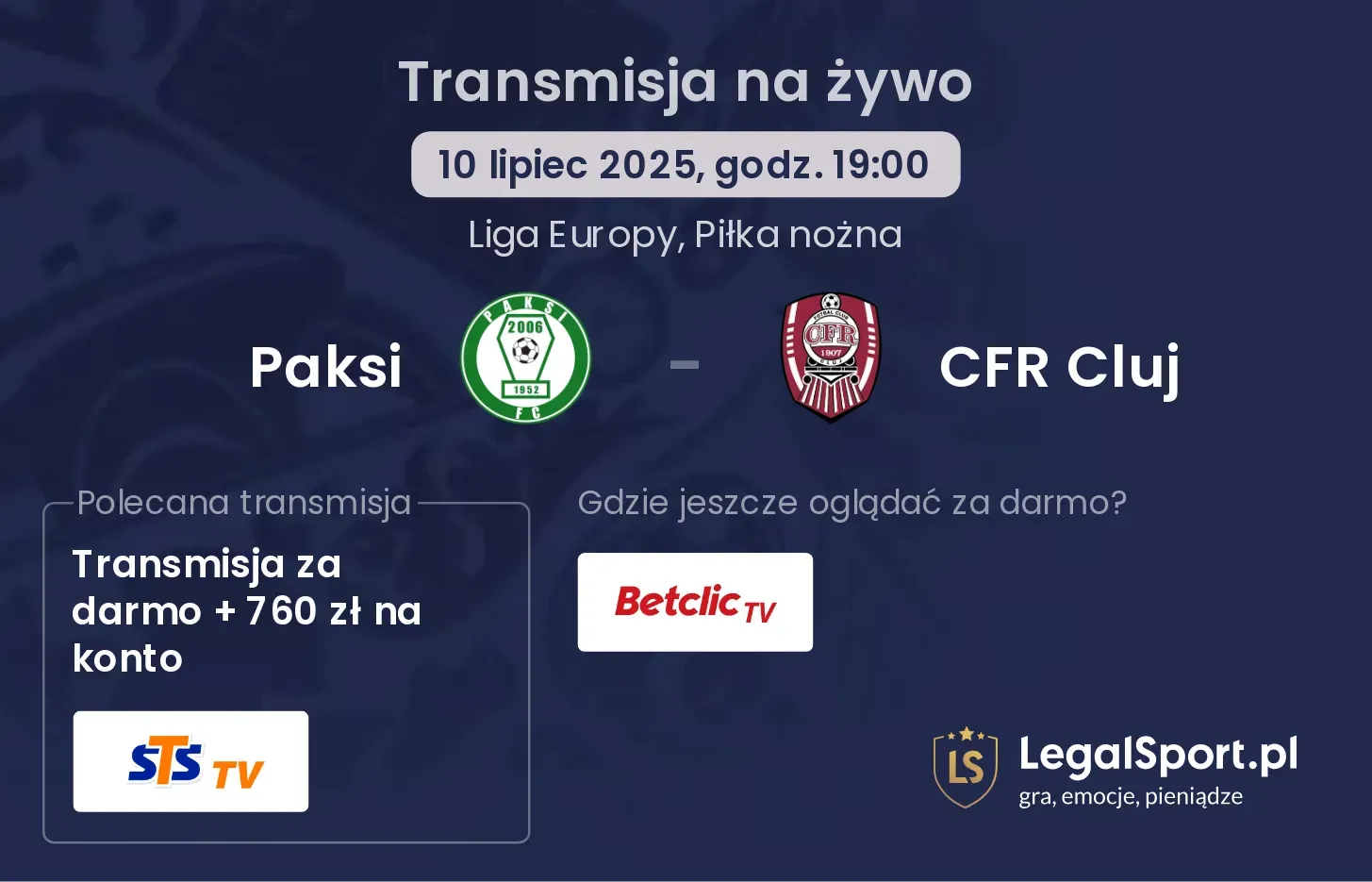 Transmisja na żywo

10 lipiec 2025, godz. 19:00

Liga Europy, Piłka nożna

Paksi

PAKSI
2006
1952
FC

-

FOTBAL CLUB
CFR
1907
CLUJ

CFR Cluj

Polecana transmisja

Transmisja za darmo + 760 zł na konto

STS TV

Gdzie jeszcze oglądać za darmo?

Betclic TV

LS

LegalSport.pl
gra, emocje, pieniądze